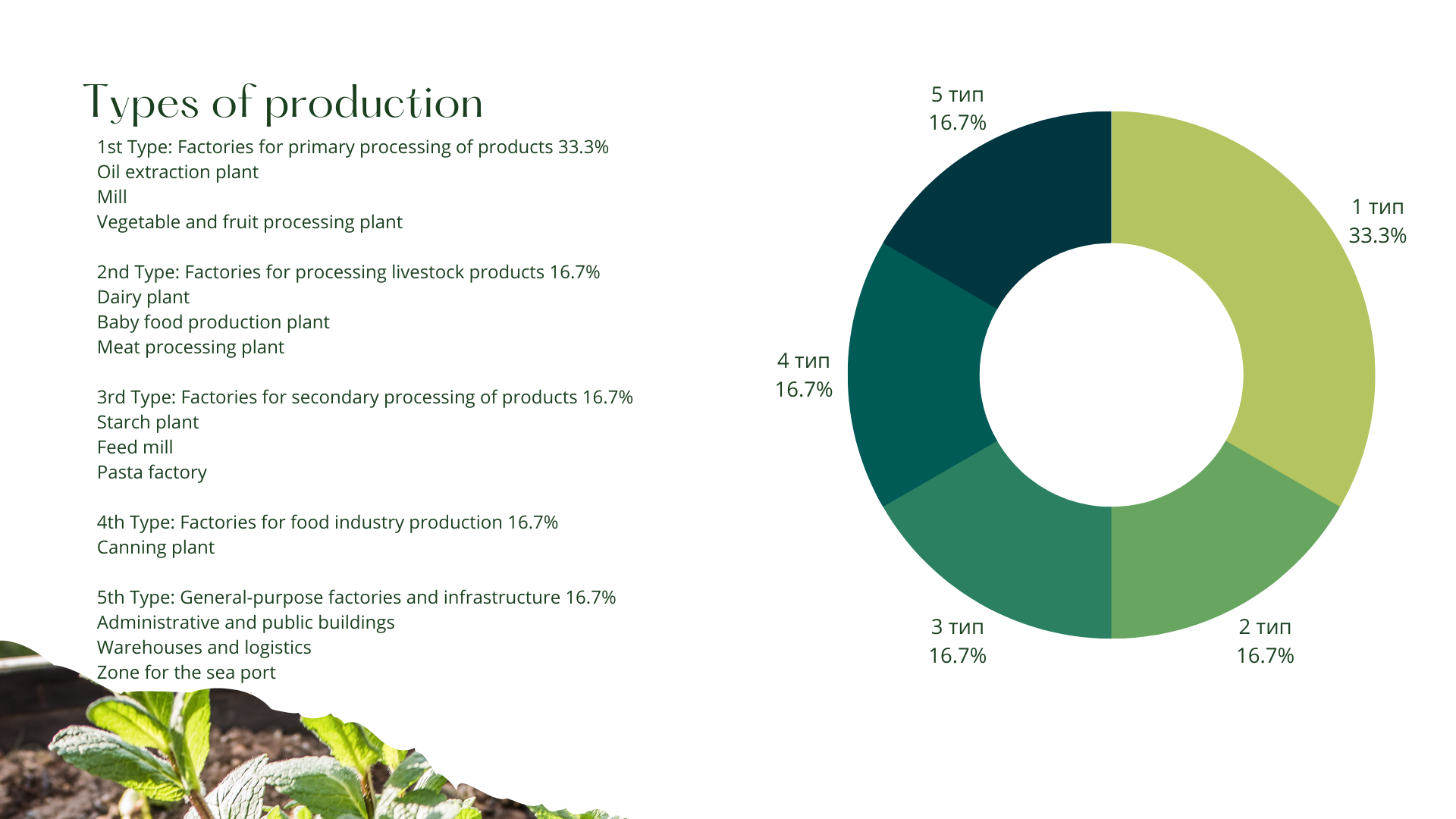 Types of production

1st Type: Factories for primary processing of products 33.3%
Oil extraction plant
Mill
Vegetable and fruit processing plant

2nd Type: Factories for processing livestock products 16.7%
Dairy plant
Baby food production plant
Meat processing plant

3rd Type: Factories for secondary processing of products 16.7%
Starch plant
Feed mill
Pasta factory

4th Type: Factories for food industry production 16.7%
Canning plant

5th Type: General-purpose factories and infrastructure 16.7%
Administrative and public buildings
Warehouses and logistics
Zone for the sea port

5 тип
16.7%

1 тип
33.3%

4 тип
16.7%

3 тип
16.7%

2 тип
16.7%